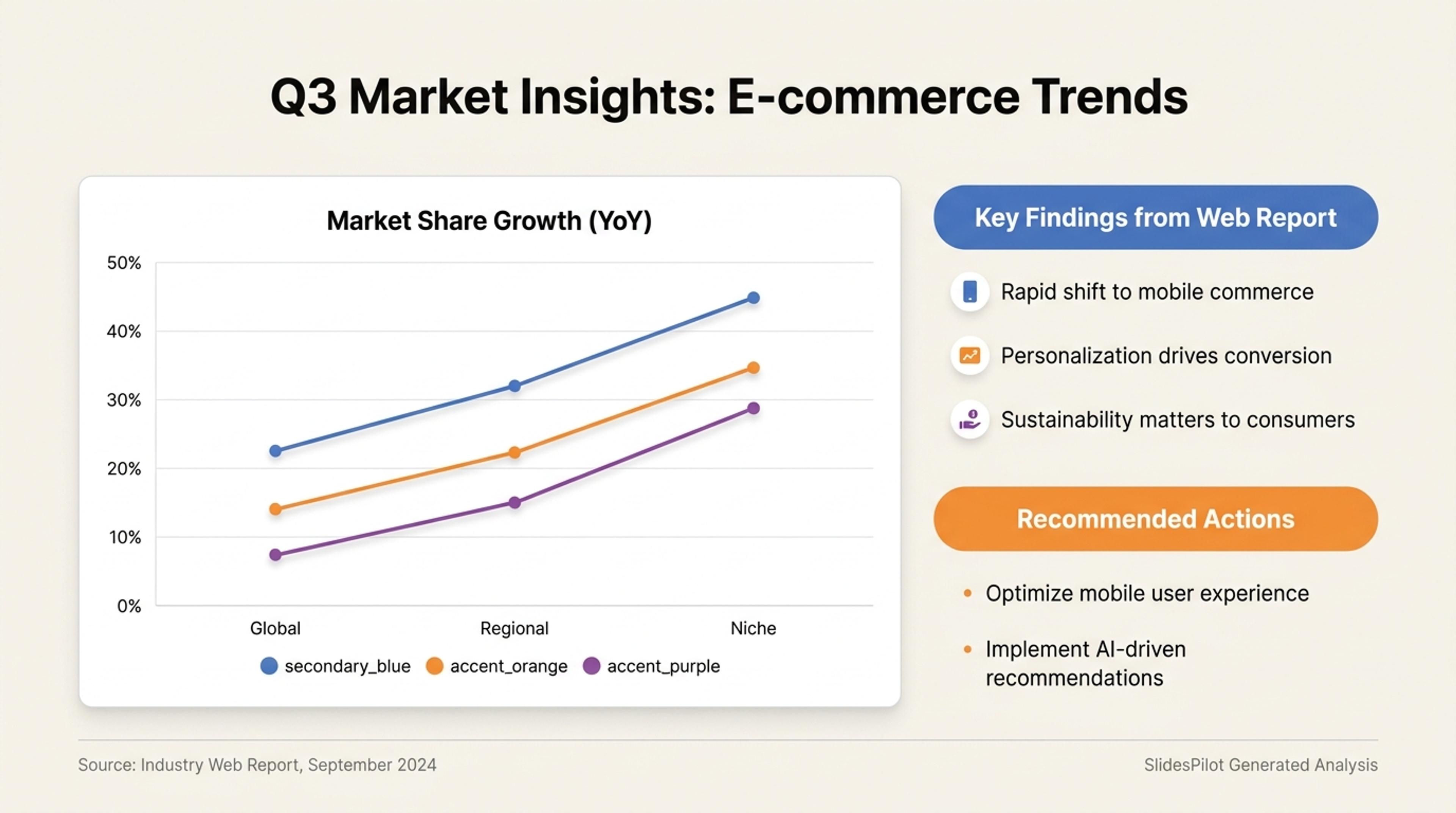 Q3 Market Insights: E-commerce Trends

Market Share Growth (YoY)

50%
40%
30%
20%
10%
0%

Global
Regional
Niche

secondary_blue
accent_orange
accent_purple

Key Findings from Web Report

Rapid shift to mobile commerce

Personalization drives conversion

Sustainability matters to consumers

Recommended Actions

• Optimize mobile user experience

• Implement AI-driven recommendations

Source: Industry Web Report, September 2024

SlidesPilot Generated Analysis